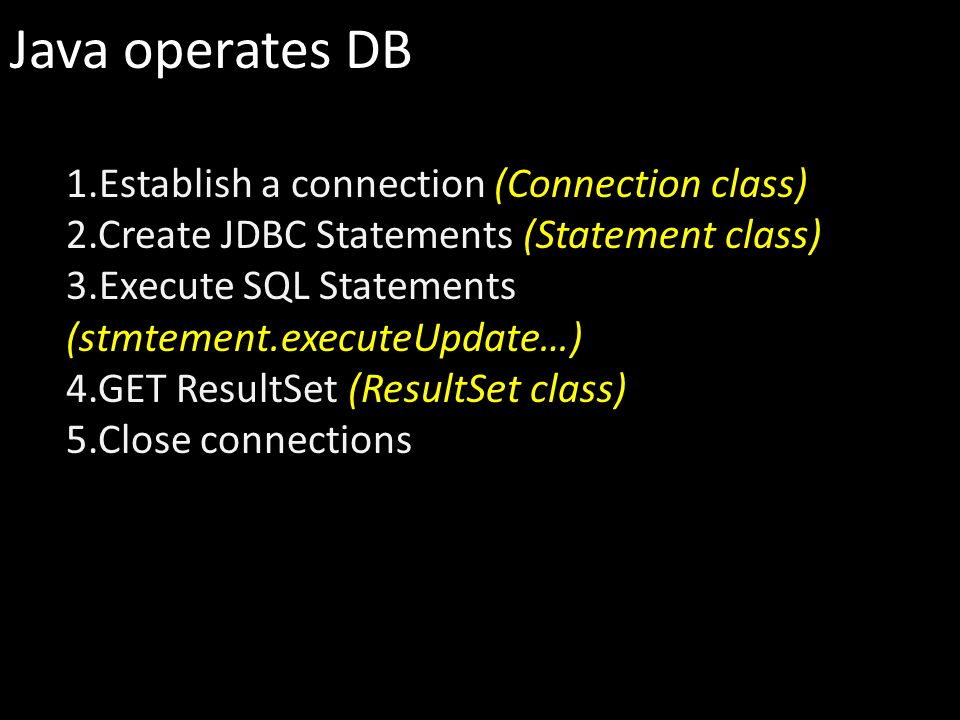 Java operates DB

1.Establish a connection (Connection class)
2.Create JDBC Statements (Statement class)
3.Execute SQL Statements (stmtement.executeUpdate…)
4.GET ResultSet (ResultSet class)
5.Close connections